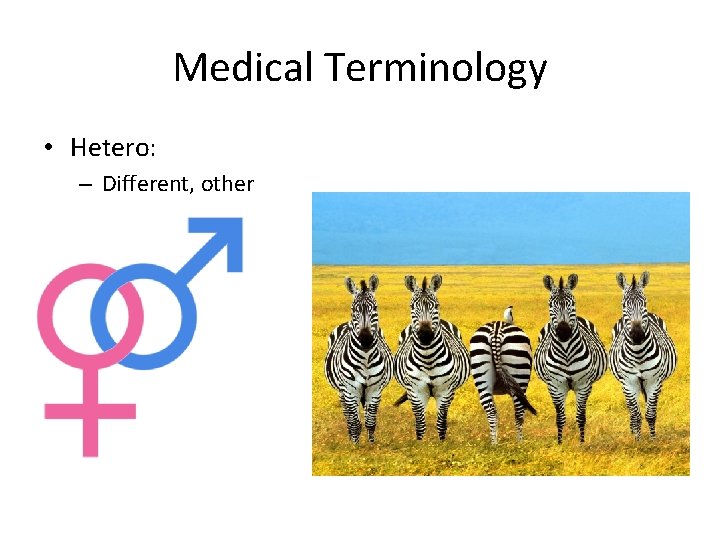 Medical Terminology

• Hetero:
– Different, other